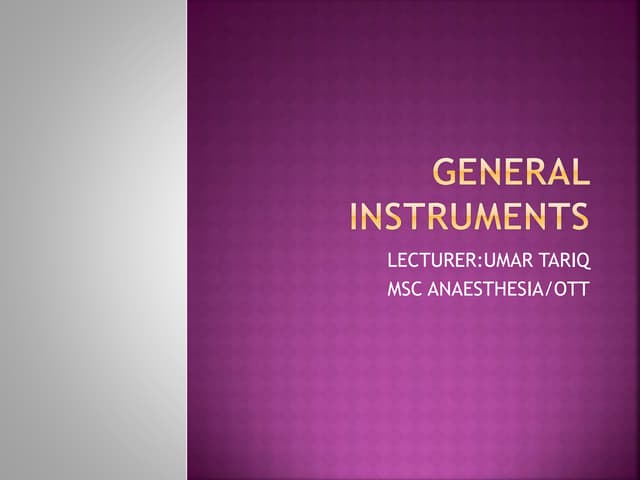 GENERAL INSTRUMENTS

LECTURER:UMAR TARIQ
MSC ANAESTHESIA/OTT